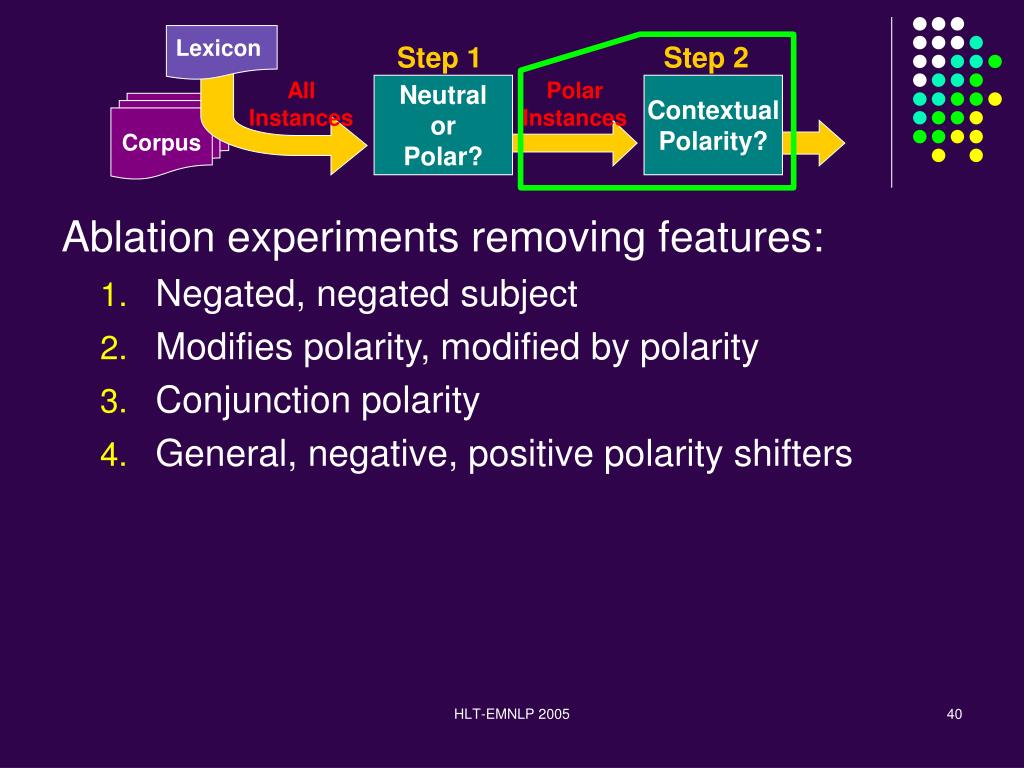 Lexicon

Corpus

All Instances

Step 1

Neutral or Polar?

Polar Instances

Step 2

Contextual Polarity?

Ablation experiments removing features:

1. Negated, negated subject
2. Modifies polarity, modified by polarity
3. Conjunction polarity
4. General, negative, positive polarity shifters

HLT-EMNLP 2005

40